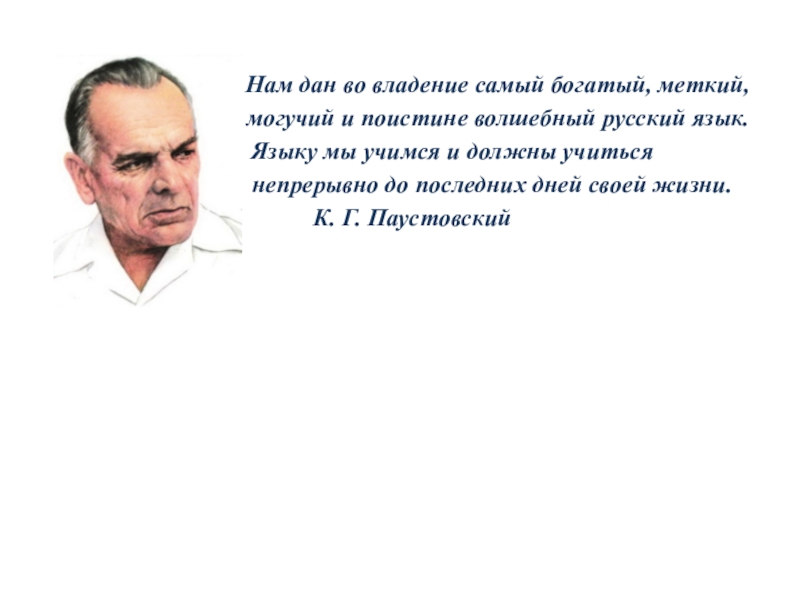 Нам дан во владение самый богатый, меткий, могучий и поистине волшебный русский язык. Языку мы учимся и должны учиться непрерывно до последних дней своей жизни.

К. Г. Паустовский